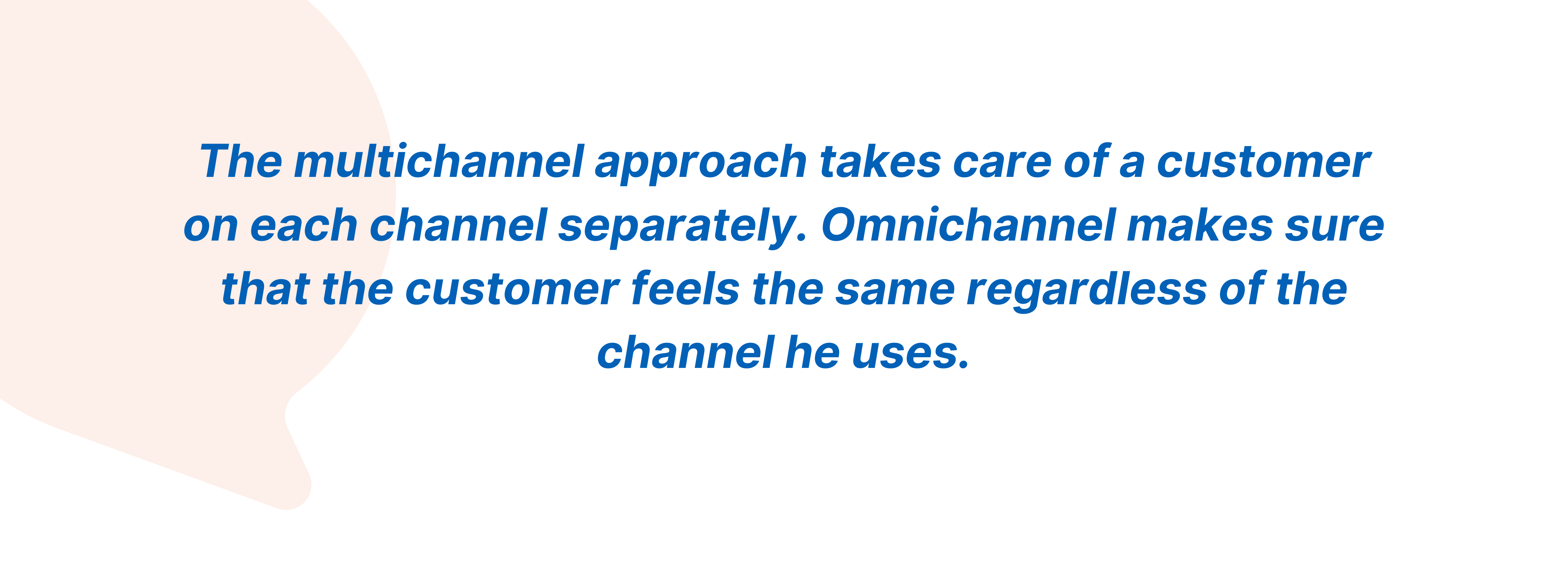 The multichannel approach takes care of a customer on each channel separately. Omnichannel makes sure that the customer feels the same regardless of the channel he uses.